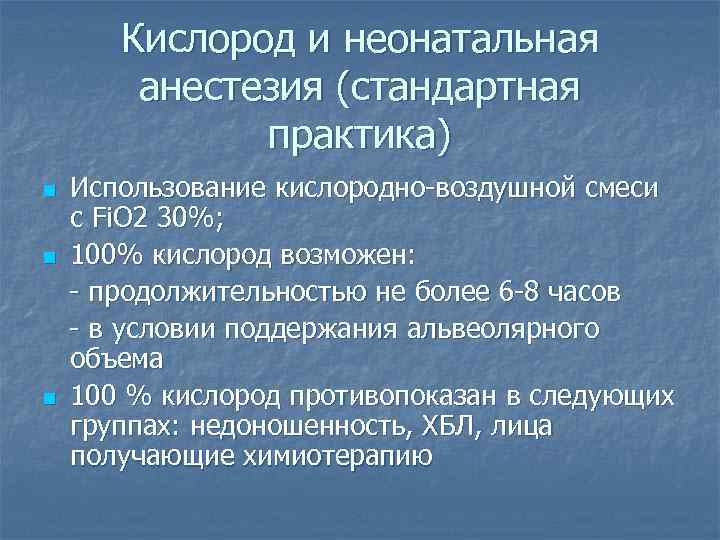 Кислород и неонатальная анестезия (стандартная практика)

Использование кислородно-воздушной смеси с FiO2 30%;

100% кислород возможен:

- продолжительностью не более 6-8 часов

- в условии поддержания альвеолярного объема

100 % кислород противопоказан в следующих группах: недоношенность, ХБЛ, лица получающие химиотерапию